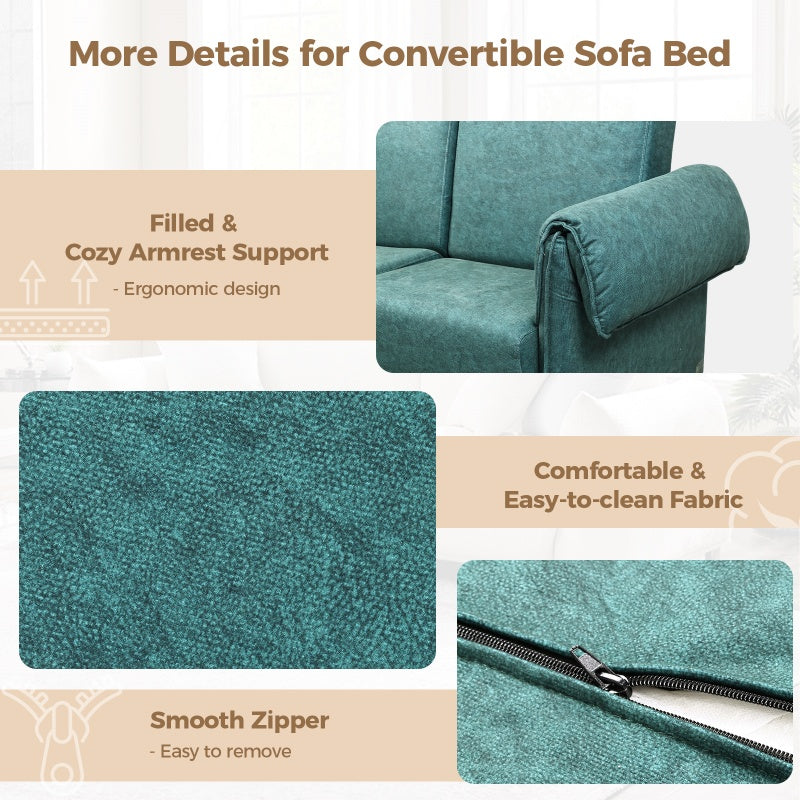 More Details for Convertible Sofa Bed

Filled &
Cozy Armrest Support
- Ergonomic design

Comfortable &
Easy-to-clean Fabric

Smooth Zipper
- Easy to remove